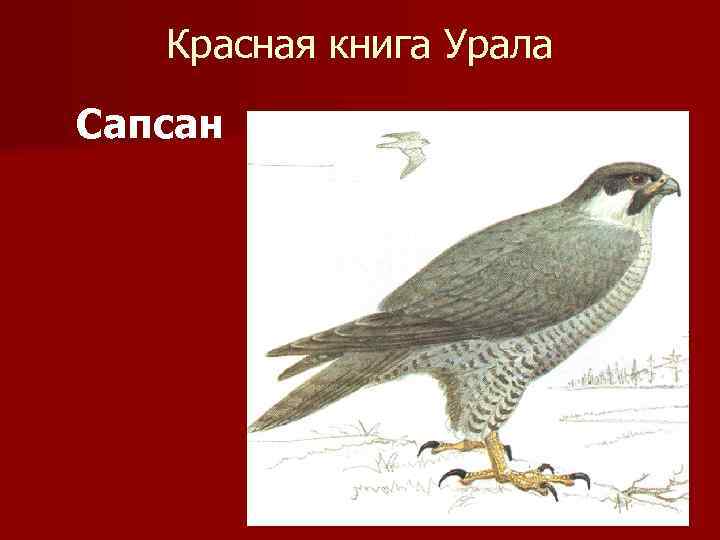 Красная книга Урала

Сапсан